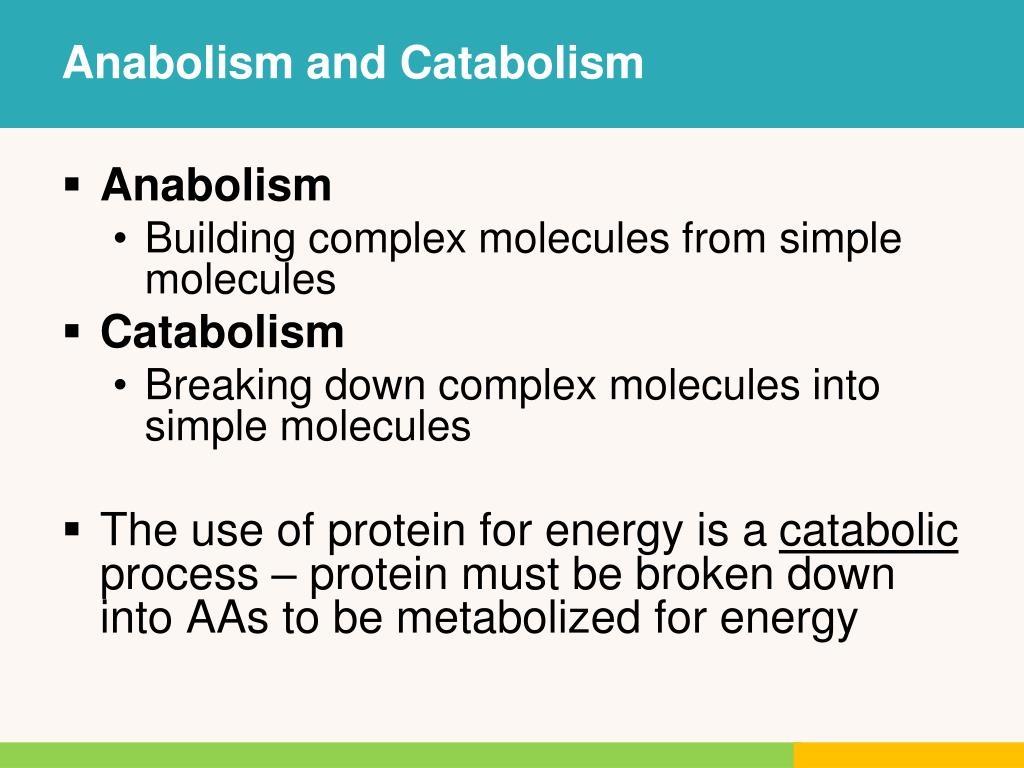 Anabolism and Catabolism

▪ Anabolism
  • Building complex molecules from simple molecules
▪ Catabolism
  • Breaking down complex molecules into simple molecules

▪ The use of protein for energy is a catabolic process – protein must be broken down into AAs to be metabolized for energy